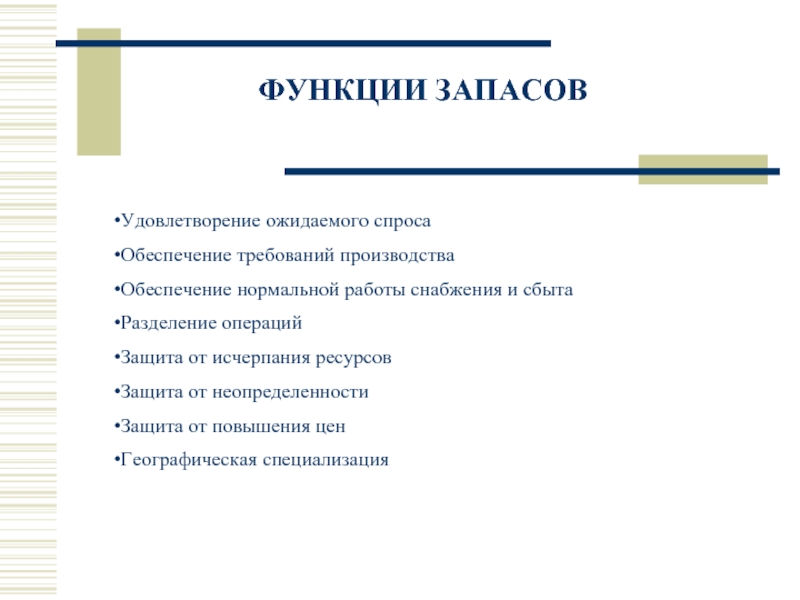 ФУНКЦИИ ЗАПАСОВ

•Удовлетворение ожидаемого спроса

•Обеспечение требований производства

•Обеспечение нормальной работы снабжения и сбыта

•Разделение операций

•Защита от исчерпания ресурсов

•Защита от неопределенности

•Защита от повышения цен

•Географическая специализация